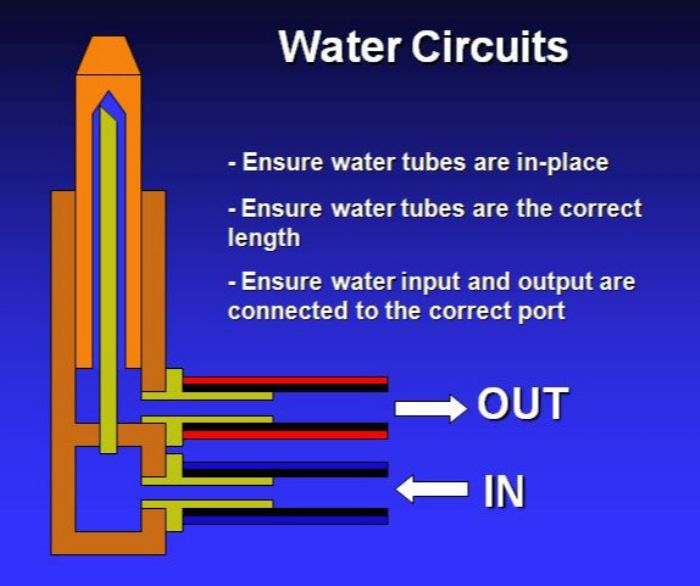 Water Circuits

- Ensure water tubes are in-place

- Ensure water tubes are the correct length

- Ensure water input and output are connected to the correct port

OUT

IN